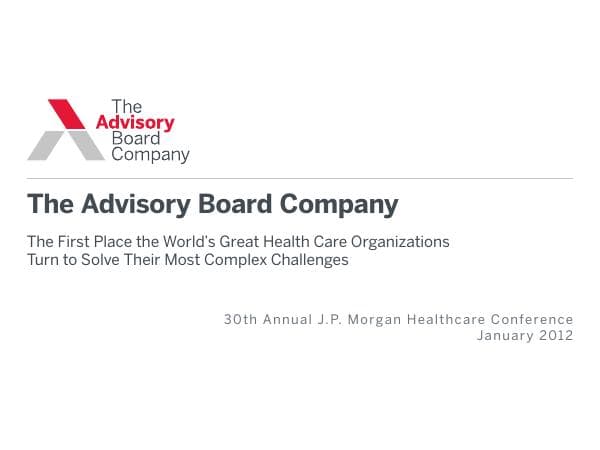 The
Advisory
Board
Company

The Advisory Board Company

The First Place the World's Great Health Care Organizations Turn to Solve Their Most Complex Challenges

30th Annual J.P. Morgan Healthcare Conference
January 2012